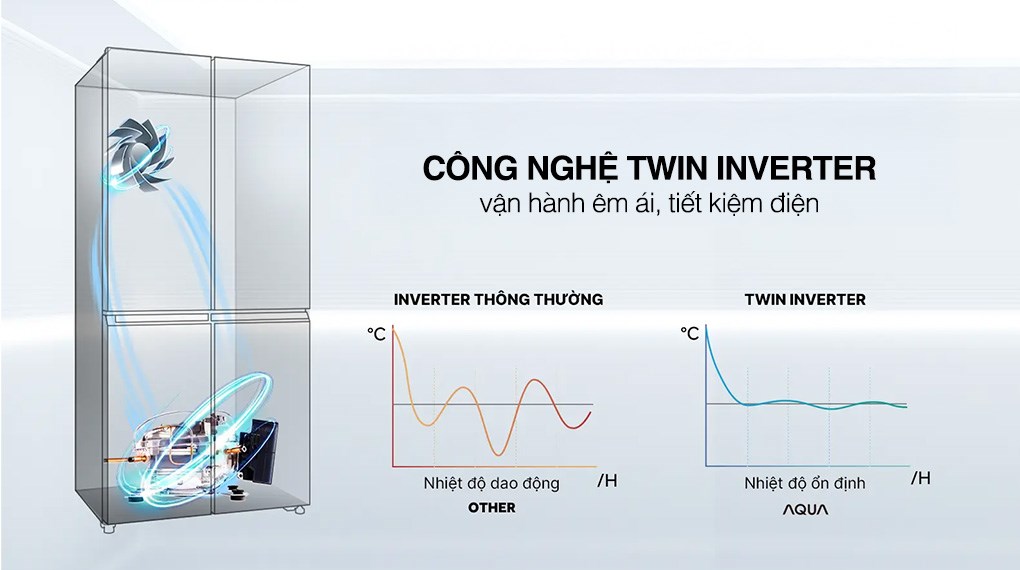 CÔNG NGHỆ TWIN INVERTER
vận hành êm ái, tiết kiệm điện

INVERTER THÔNG THƯỜNG
°C
Nhiệt độ dao động
/H
OTHER

TWIN INVERTER
°C
Nhiệt độ ổn định
/H
AQUA